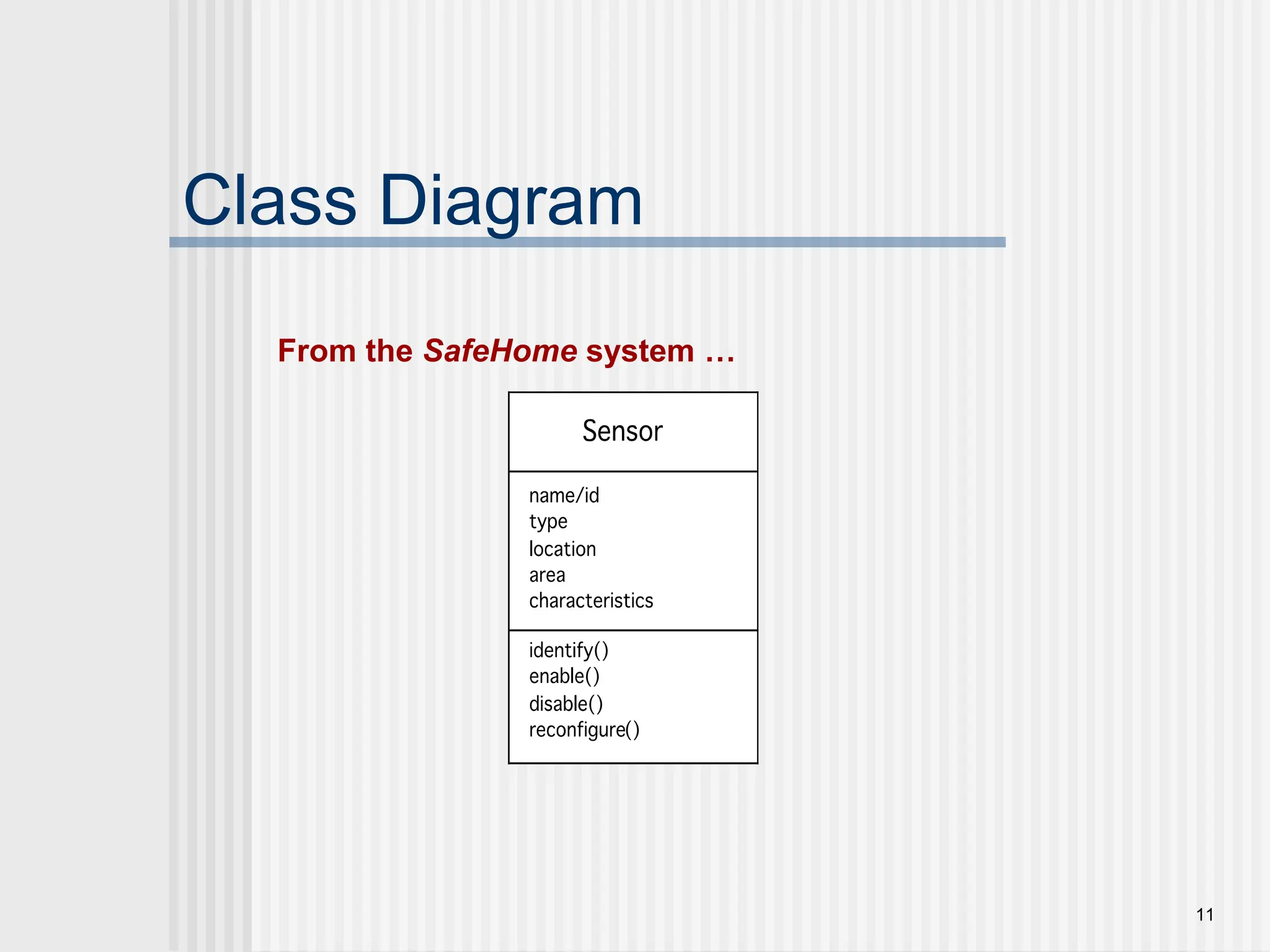 Class Diagram

From the SafeHome system …

Sensor

name/id
type
location
area
characteristics

identify()
enable()
disable()
reconfigure()

11